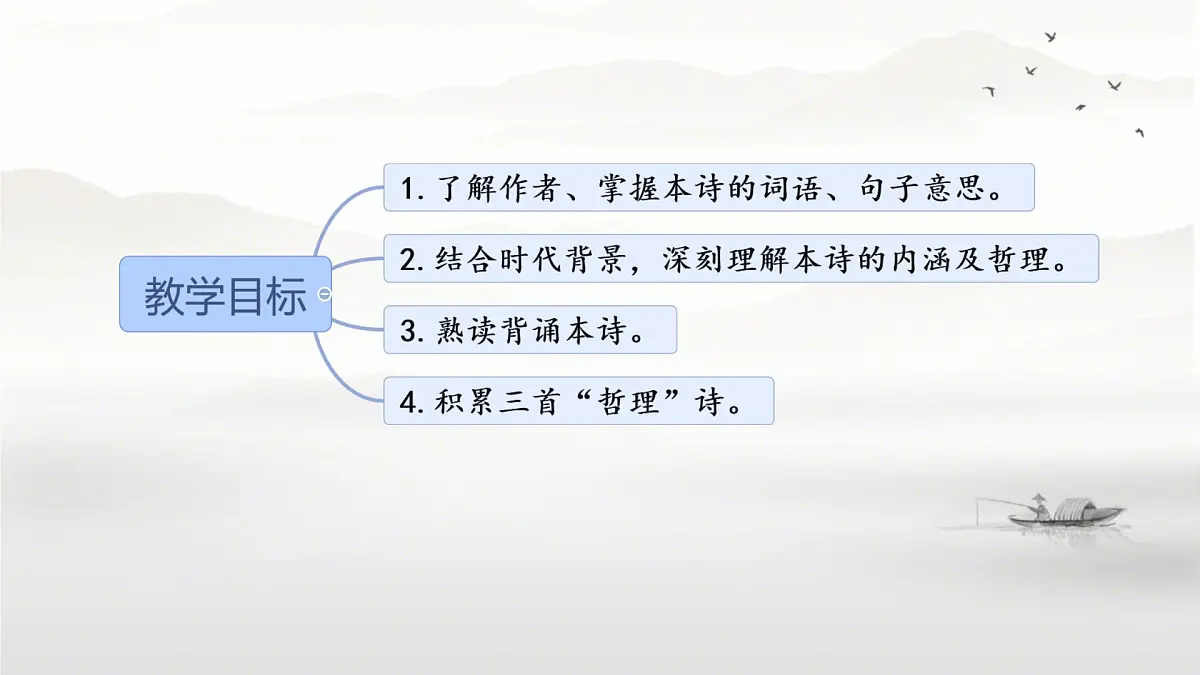 教学目标

1. 了解作者、掌握本诗的词语、句子意思。

2. 结合时代背景，深刻理解本诗的内涵及哲理。

3. 熟读背诵本诗。

4. 积累三首“哲理”诗。